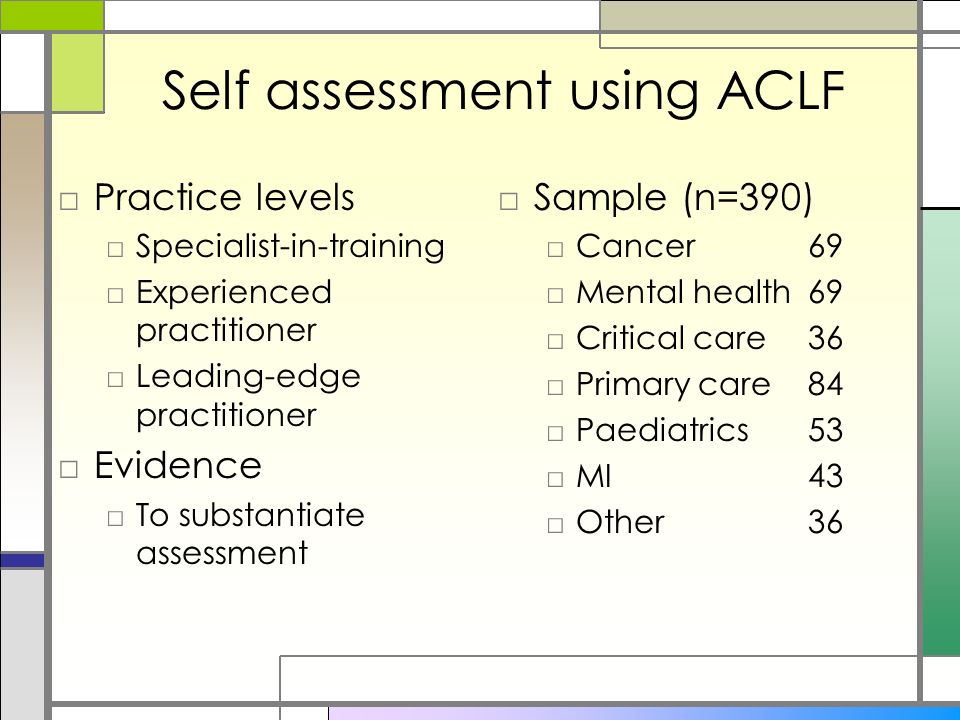 Self assessment using ACLF

□ Practice levels
□ Specialist-in-training
□ Experienced practitioner
□ Leading-edge practitioner
□ Evidence
□ To substantiate assessment

□ Sample (n=390)
□ Cancer 69
□ Mental health 69
□ Critical care 36
□ Primary care 84
□ Paediatrics 53
□ MI 43
□ Other 36